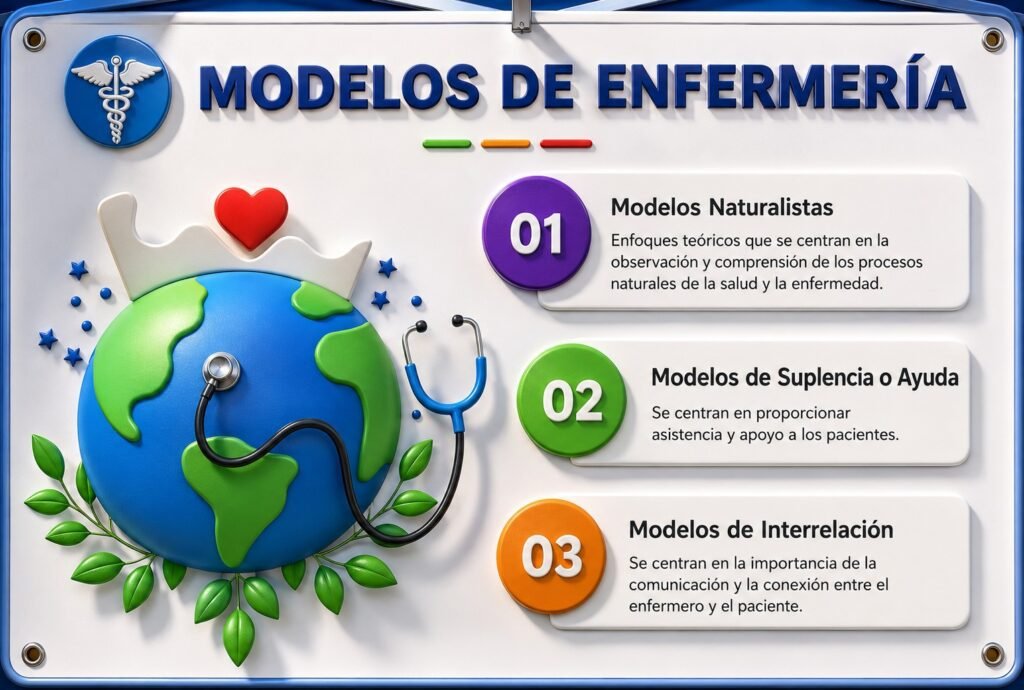 MODELOS DE ENFERMERÍA

01
Modelos Naturalistas
Enfoques teóricos que se centran en la observación y comprensión de los procesos naturales de la salud y la enfermedad.

02
Modelos de Suplencia o Ayuda
Se centran en proporcionar asistencia y apoyo a los pacientes.

03
Modelos de Interrelación
Se centran en la importancia de la comunicación y la conexión entre el enfermero y el paciente.